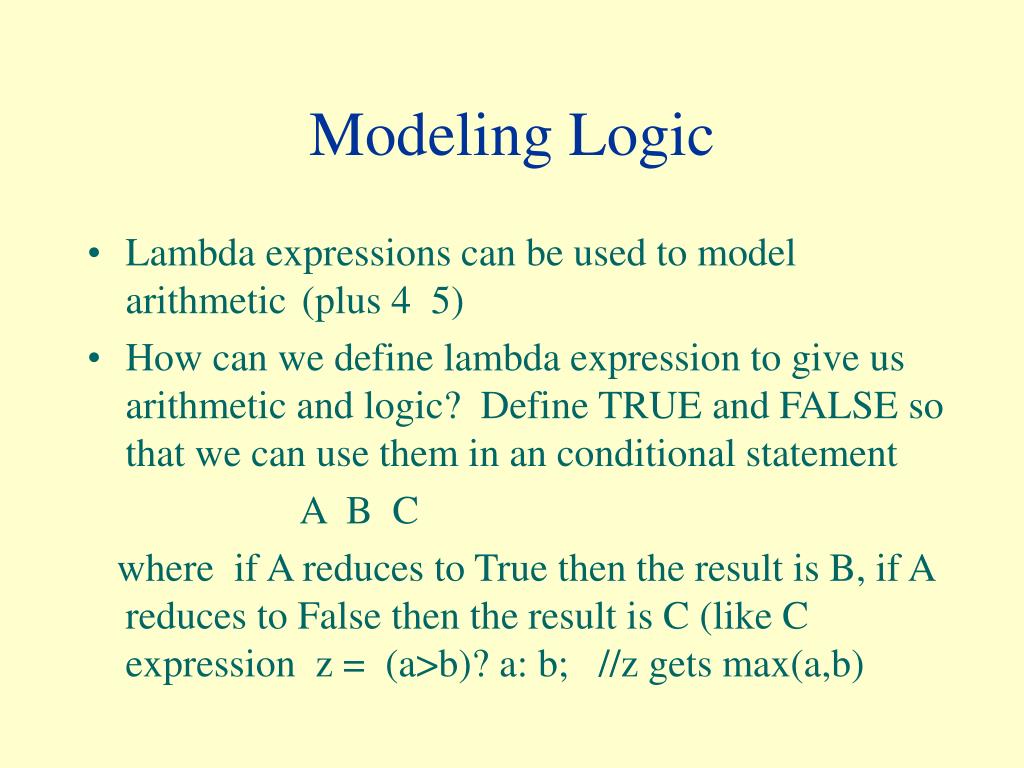 Modeling Logic

• Lambda expressions can be used to model arithmetic (plus 4 5)

• How can we define lambda expression to give us arithmetic and logic? Define TRUE and FALSE so that we can use them in an conditional statement

A B C

where if A reduces to True then the result is B, if A reduces to False then the result is C (like C expression z = (a>b)? a: b; //z gets max(a,b)